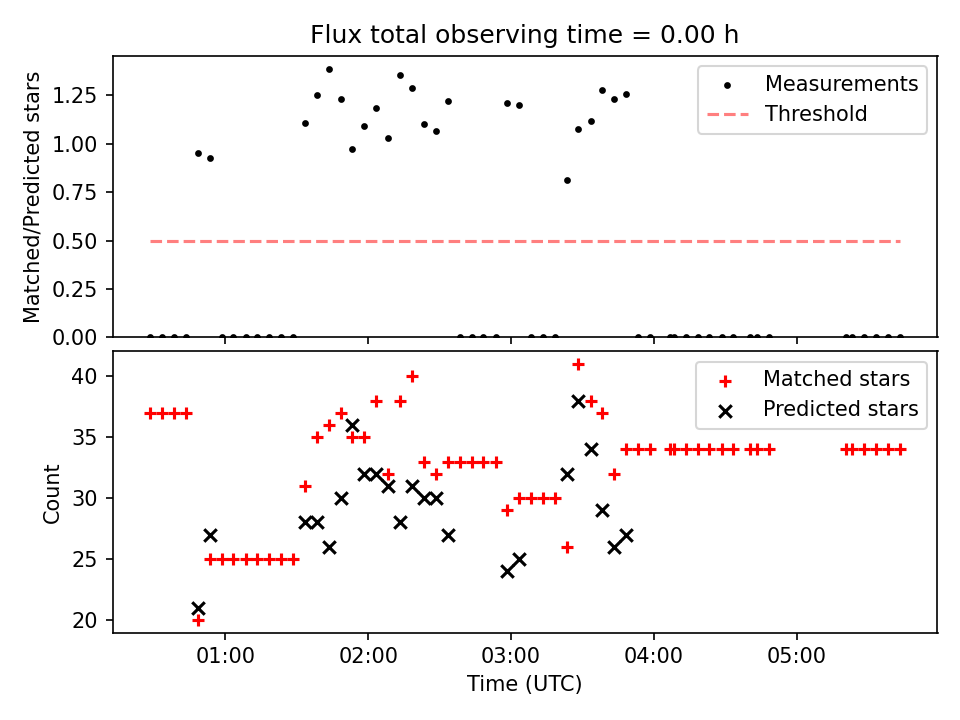 Flux total observing time = 0.00 h

Matched/Predicted stars

1.25
1.00
0.75
0.50
0.25
0.00

Measurements
Threshold

Count

40
35
30
25
20

Matched stars
Predicted stars

01:00
02:00
03:00
04:00
05:00

Time (UTC)